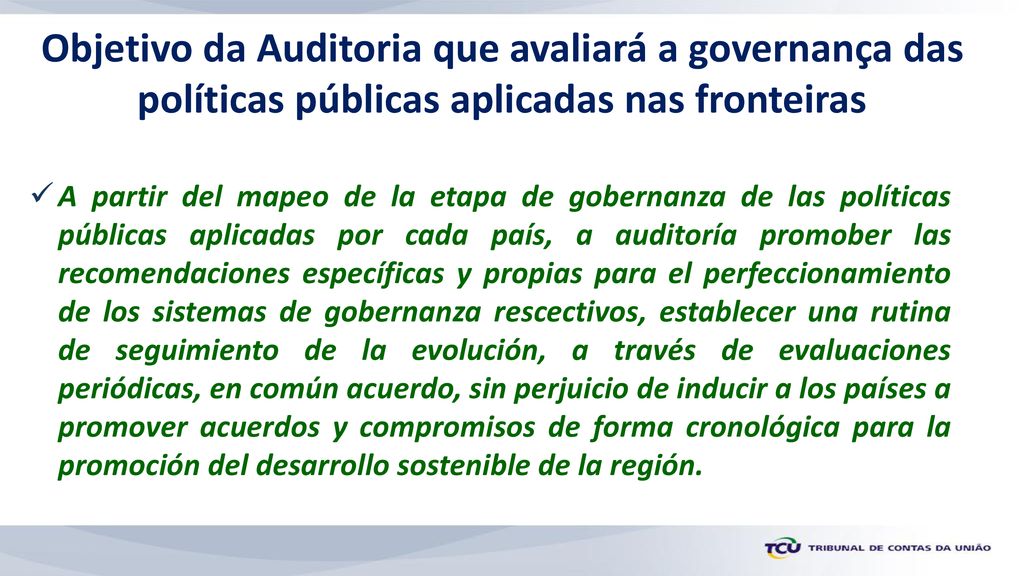 Objetivo da Auditoria que avaliará a governança das políticas públicas aplicadas nas fronteiras

✓ A partir del mapeo de la etapa de gobernanza de las políticas públicas aplicadas por cada país, a auditoría promober las recomendaciones específicas y propias para el perfeccionamiento de los sistemas de gobernanza rescectivos, establecer una rutina de seguimiento de la evolución, a través de evaluaciones periódicas, en común acuerdo, sin perjuicio de inducir a los países a promover acuerdos y compromisos de forma cronológica para la promoción del desarrollo sostenible de la región.

TCU TRIBUNAL DE CONTAS DA UNIÃO